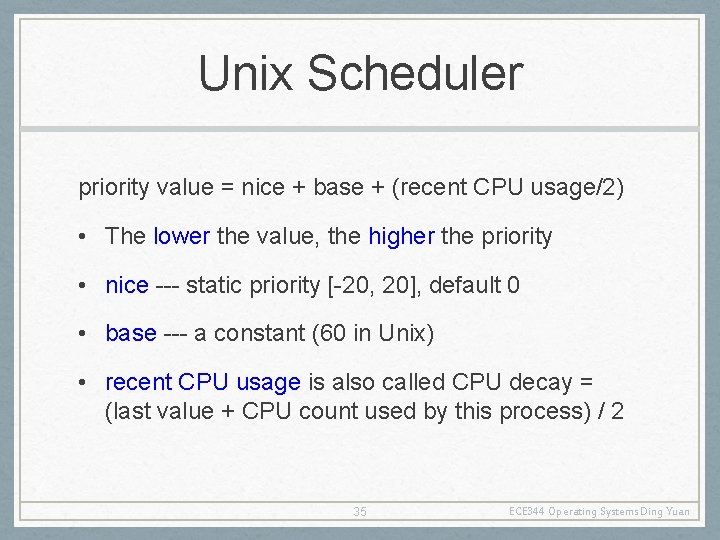 Unix Scheduler

priority value = nice + base + (recent CPU usage/2)

• The lower the value, the higher the priority

• nice --- static priority [-20, 20], default 0

• base --- a constant (60 in Unix)

• recent CPU usage is also called CPU decay = (last value + CPU count used by this process) / 2

35

ECE344 Operating Systems Ding Yuan